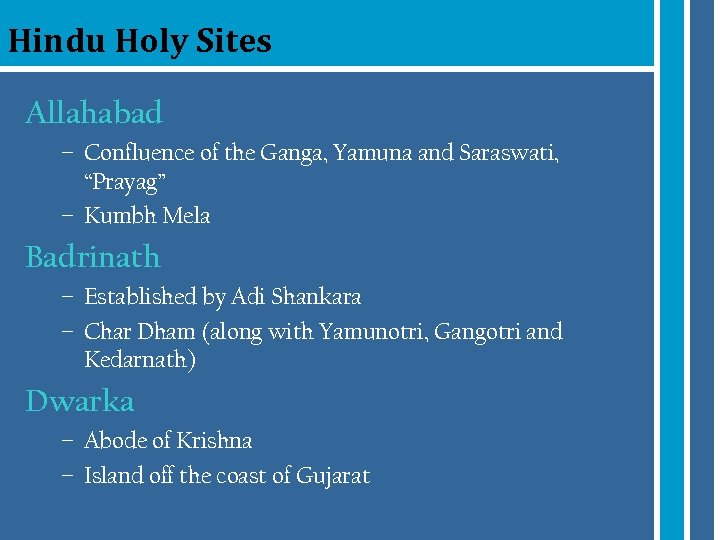 Hindu Holy Sites

Allahabad

– Confluence of the Ganga, Yamuna and Saraswati, “Prayag”

– Kumbh Mela

Badrinath

– Established by Adi Shankara

– Char Dham (along with Yamunotri, Gangotri and Kedarnath)

Dwarka

– Abode of Krishna

– Island off the coast of Gujarat